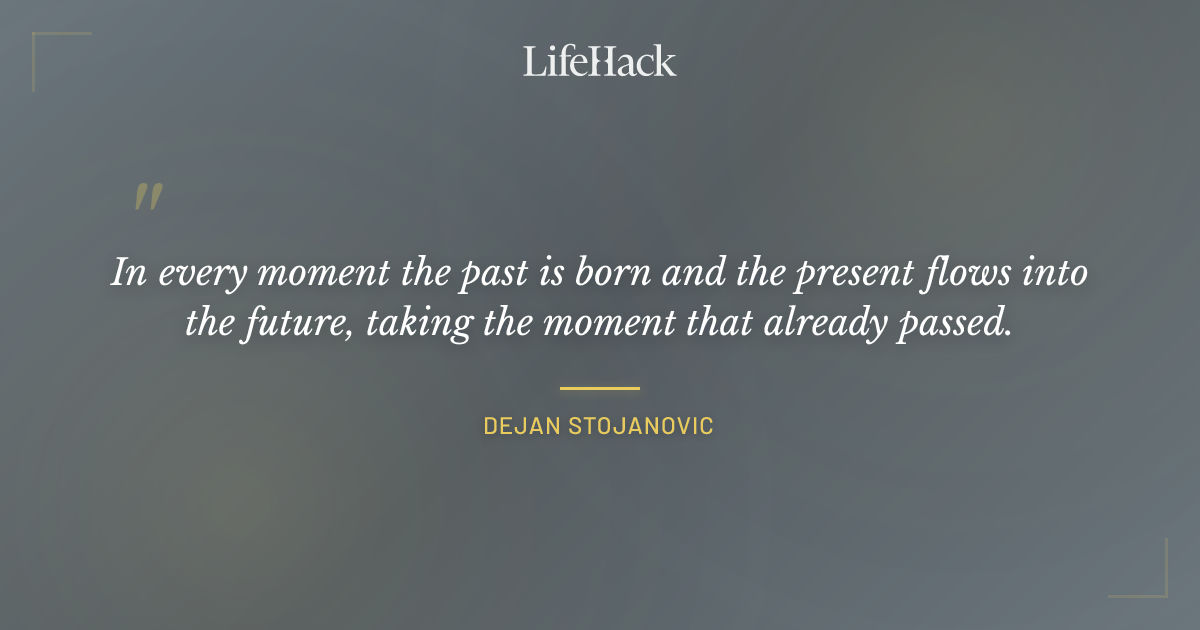 LifeHack

"

In every moment the past is born and the present flows into the future, taking the moment that already passed.

DEJAN STOJANOVIC